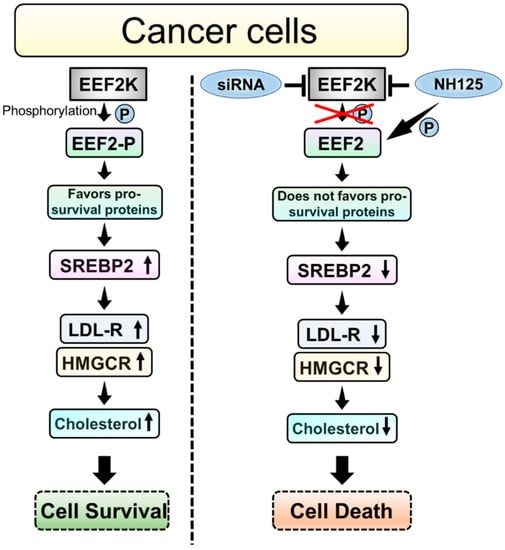 Cancer cells

EEF2K

Phosphorylation P

EEF2-P

Favors pro-survival proteins

SREBP2 ↑

LDL-R ↑

HMGCR ↑

Cholesterol ↑

Cell Survival

siRNA

EEF2K

NH125

P

P

EEF2

Does not favors pro-survival proteins

SREBP2 ↓

LDL-R ↓

HMGCR ↓

Cholesterol ↓

Cell Death